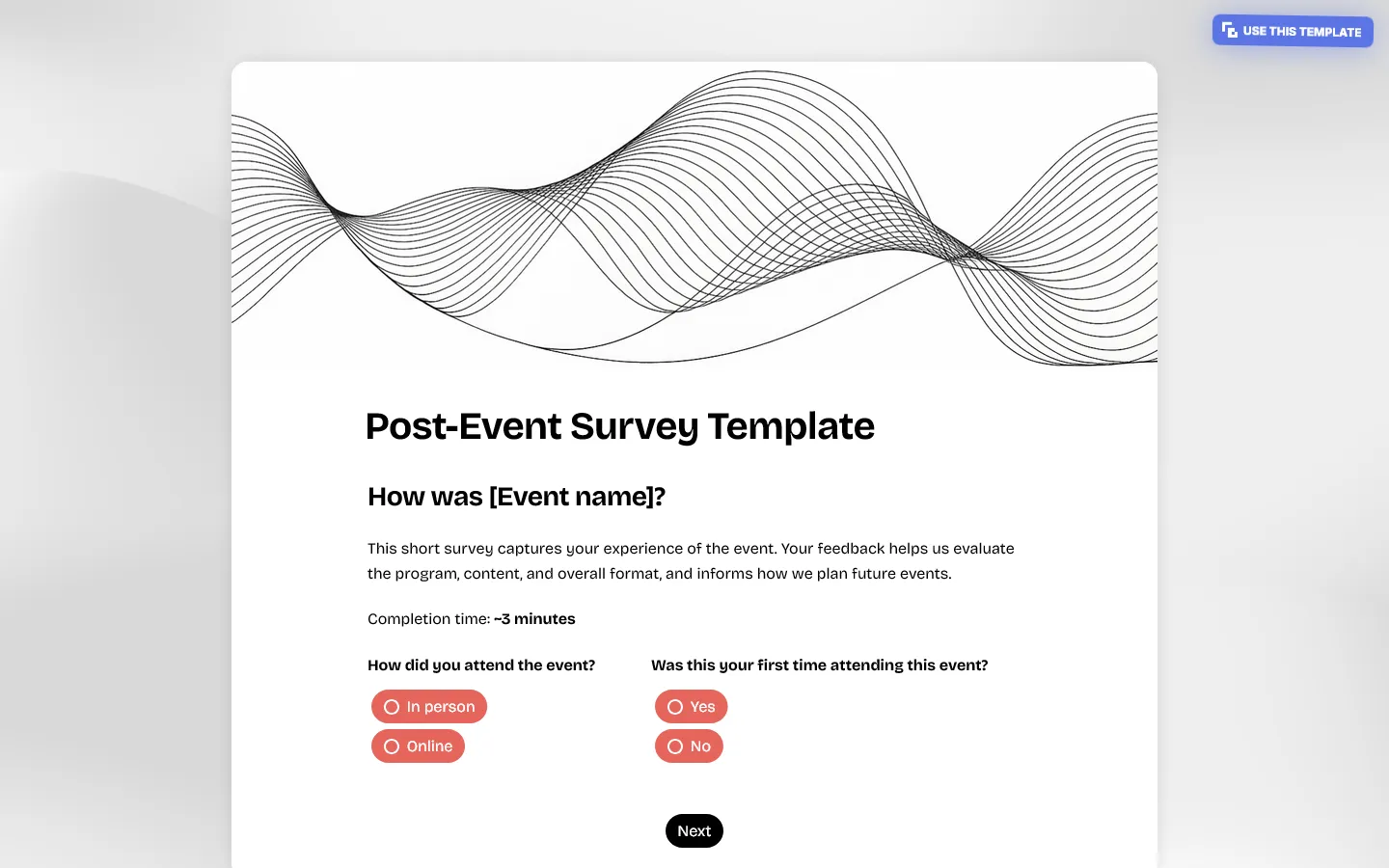 USE THIS TEMPLATE

Post-Event Survey Template

How was [Event name]?

This short survey captures your experience of the event. Your feedback helps us evaluate the program, content, and overall format, and informs how we plan future events.

Completion time: ~3 minutes

How did you attend the event?

In person

Online

Was this your first time attending this event?

Yes

No

Next